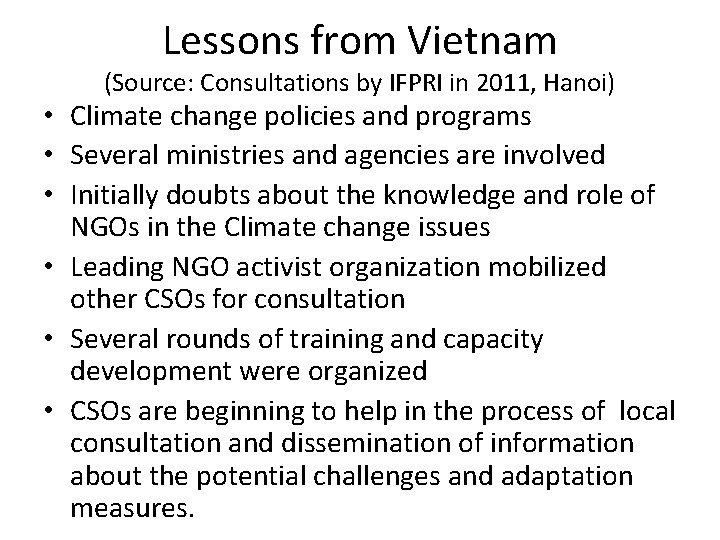 Lessons from Vietnam
(Source: Consultations by IFPRI in 2011, Hanoi)

• Climate change policies and programs
• Several ministries and agencies are involved
• Initially doubts about the knowledge and role of NGOs in the Climate change issues
• Leading NGO activist organization mobilized other CSOs for consultation
• Several rounds of training and capacity development were organized
• CSOs are beginning to help in the process of local consultation and dissemination of information about the potential challenges and adaptation measures.